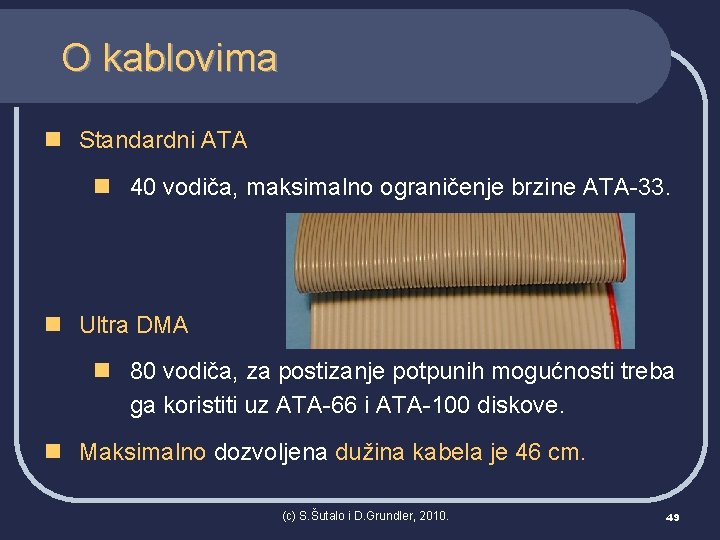 O kablovima

Standardni ATA

40 vodiča, maksimalno ograničenje brzine ATA-33.

Ultra DMA

80 vodiča, za postizanje potpunih mogućnosti treba ga koristiti uz ATA-66 i ATA-100 diskove.

Maksimalno dozvoljena dužina kabela je 46 cm.

(c) S.Šutalo i D.Grundler, 2010.

49